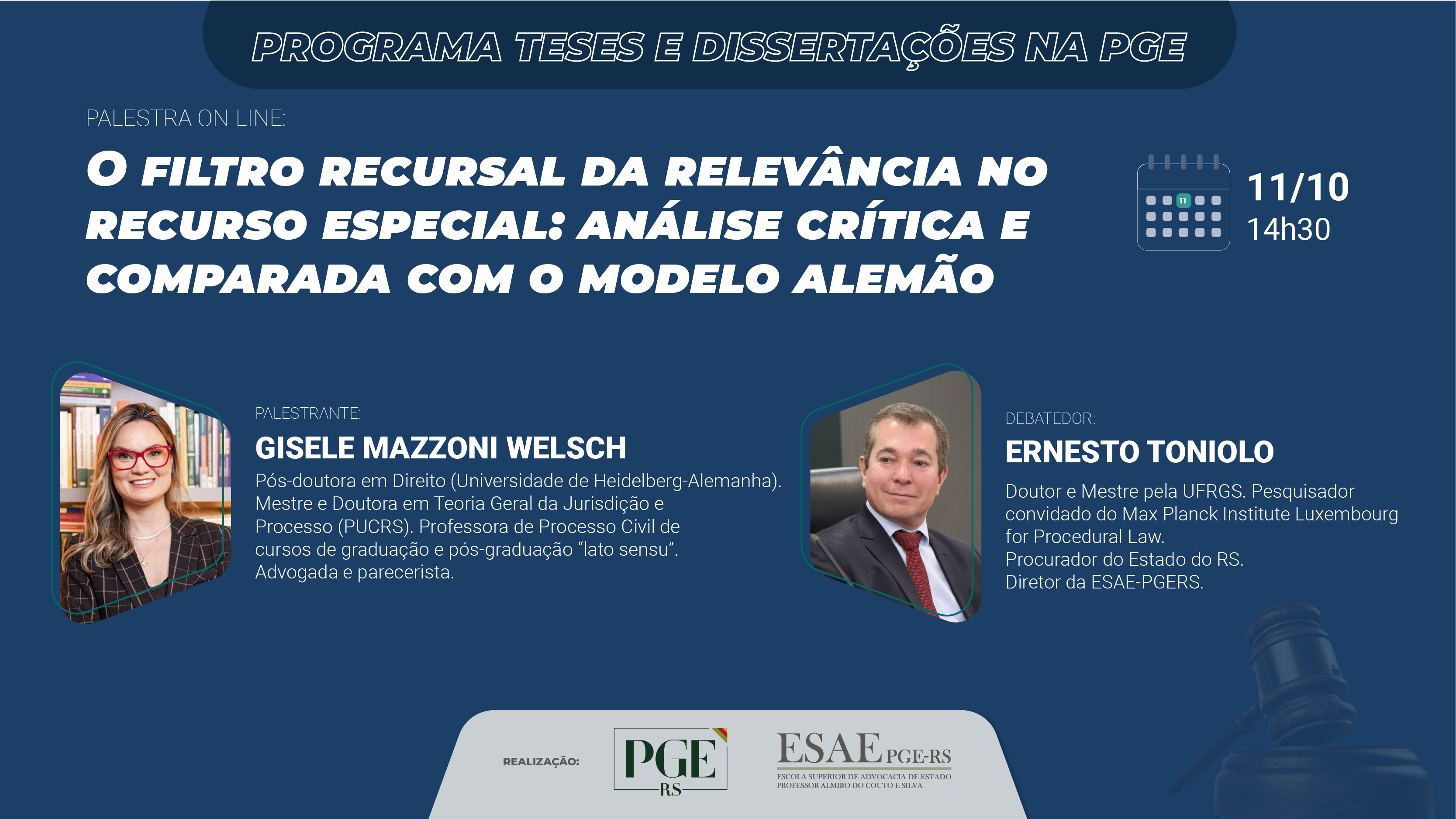 PROGRAMA TESES E DISSERTAÇÕES NA PGE

PALESTRA ON-LINE:

O FILTRO RECURSAL DA RELEVÂNCIA NO RECURSO ESPECIAL: ANÁLISE CRÍTICA E COMPARADA COM O MODELO ALEMÃO

11

11/10
14h30

PALESTRANTE:
GISELE MAZZONI WELSCH
Pós-doutora em Direito (Universidade de Heidelberg-Alemanha). Mestre e Doutora em Teoria Geral da Jurisdição e Processo (PUCRS). Professora de Processo Civil de cursos de graduação e pós-graduação "lato sensu". Advogada e parecerista.

DEBATEDOR:
ERNESTO TONIOLO
Doutor e Mestre pela UFRGS. Pesquisador convidado do Max Planck Institute Luxembourg for Procedural Law.
Procurador do Estado do RS.
Diretor da ESAE-PGERS.

REALIZAÇÃO:
PGE RS
ESAE PGE-RS
ESCOLA SUPERIOR DE ADVOCACIA DE ESTADO PROFESSOR ALMIRO DO COUTO E SILVA